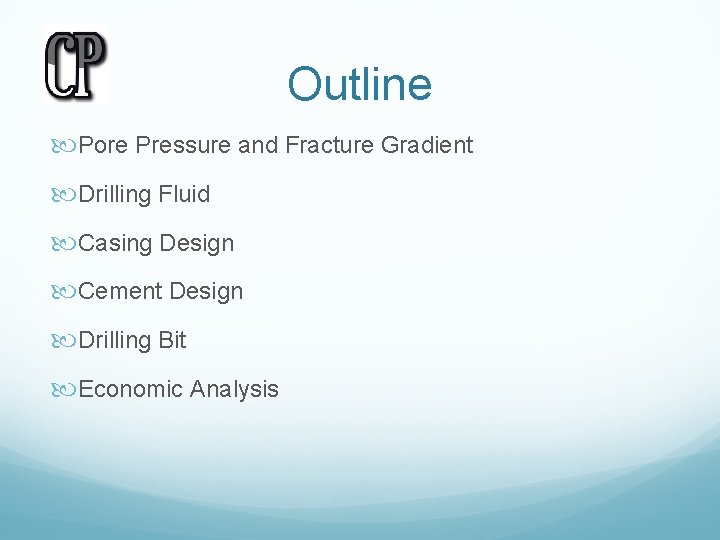 CP

Outline

Pore Pressure and Fracture Gradient

Drilling Fluid

Casing Design

Cement Design

Drilling Bit

Economic Analysis